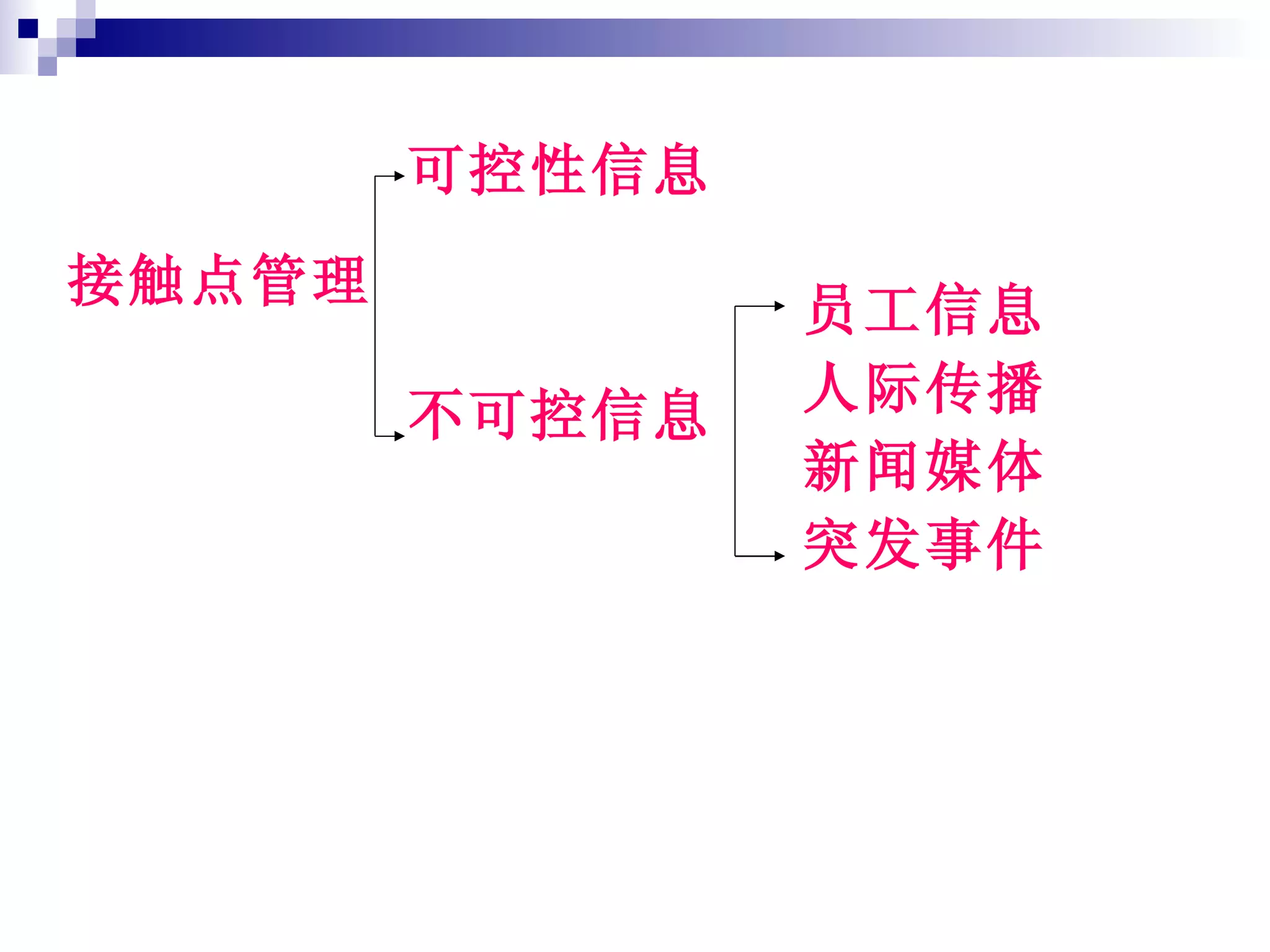 接触点管理

可控性信息

不可控信息

员工信息
人际传播
新闻媒体
突发事件